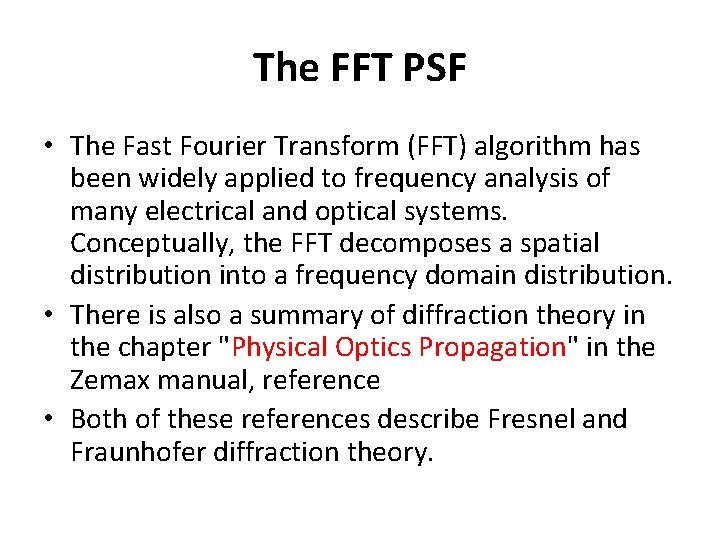 The FFT PSF

• The Fast Fourier Transform (FFT) algorithm has been widely applied to frequency analysis of many electrical and optical systems. Conceptually, the FFT decomposes a spatial distribution into a frequency domain distribution.

• There is also a summary of diffraction theory in the chapter "Physical Optics Propagation" in the Zemax manual, reference

• Both of these references describe Fresnel and Fraunhofer diffraction theory.